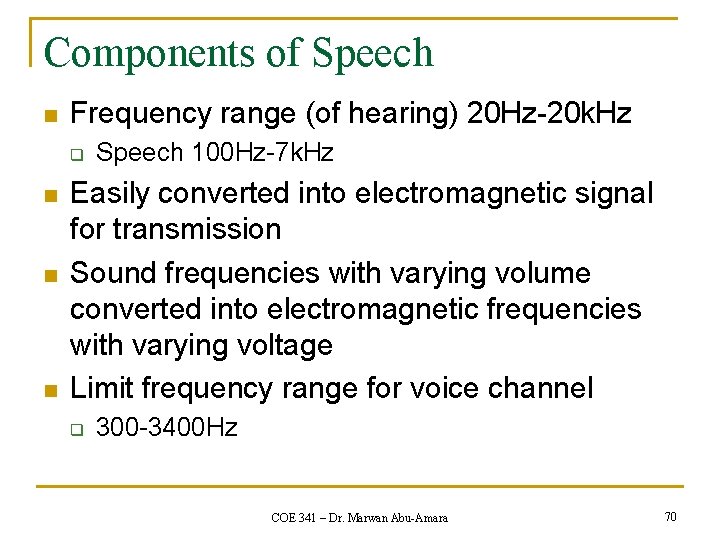 Components of Speech

Frequency range (of hearing) 20Hz-20kHz

Speech 100Hz-7kHz

Easily converted into electromagnetic signal for transmission

Sound frequencies with varying volume converted into electromagnetic frequencies with varying voltage

Limit frequency range for voice channel

300-3400Hz

COE 341 – Dr. Marwan Abu-Amara

70